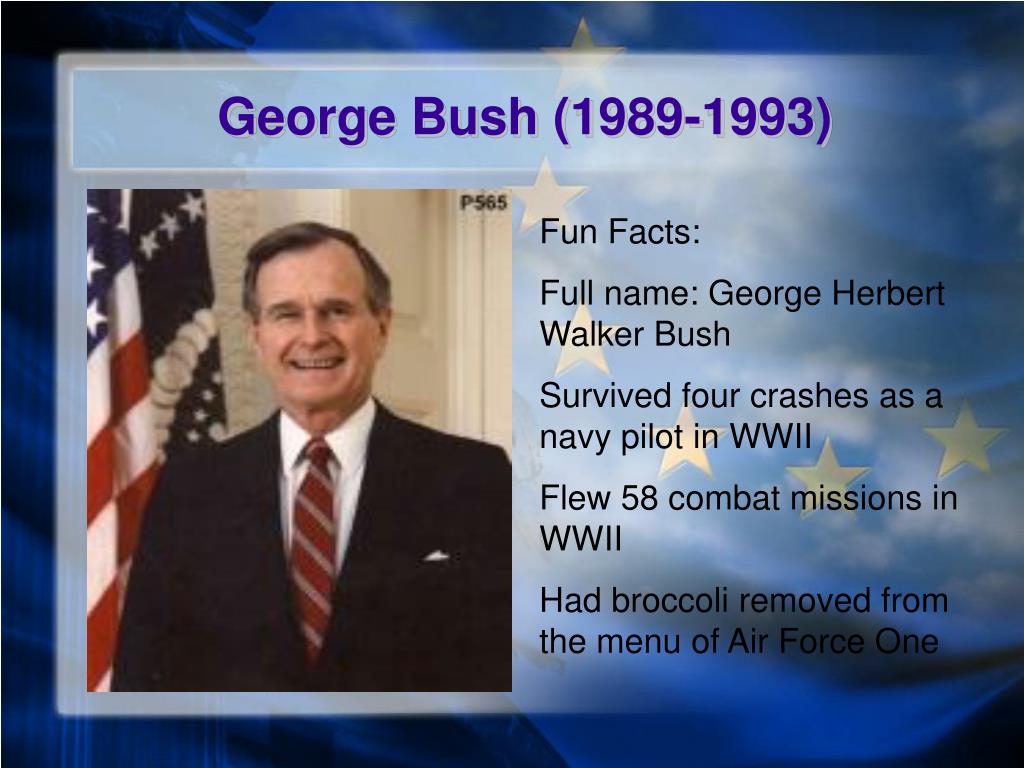 George Bush (1989-1993)

P565

Fun Facts:

Full name: George Herbert Walker Bush

Survived four crashes as a navy pilot in WWII

Flew 58 combat missions in WWII

Had broccoli removed from the menu of Air Force One